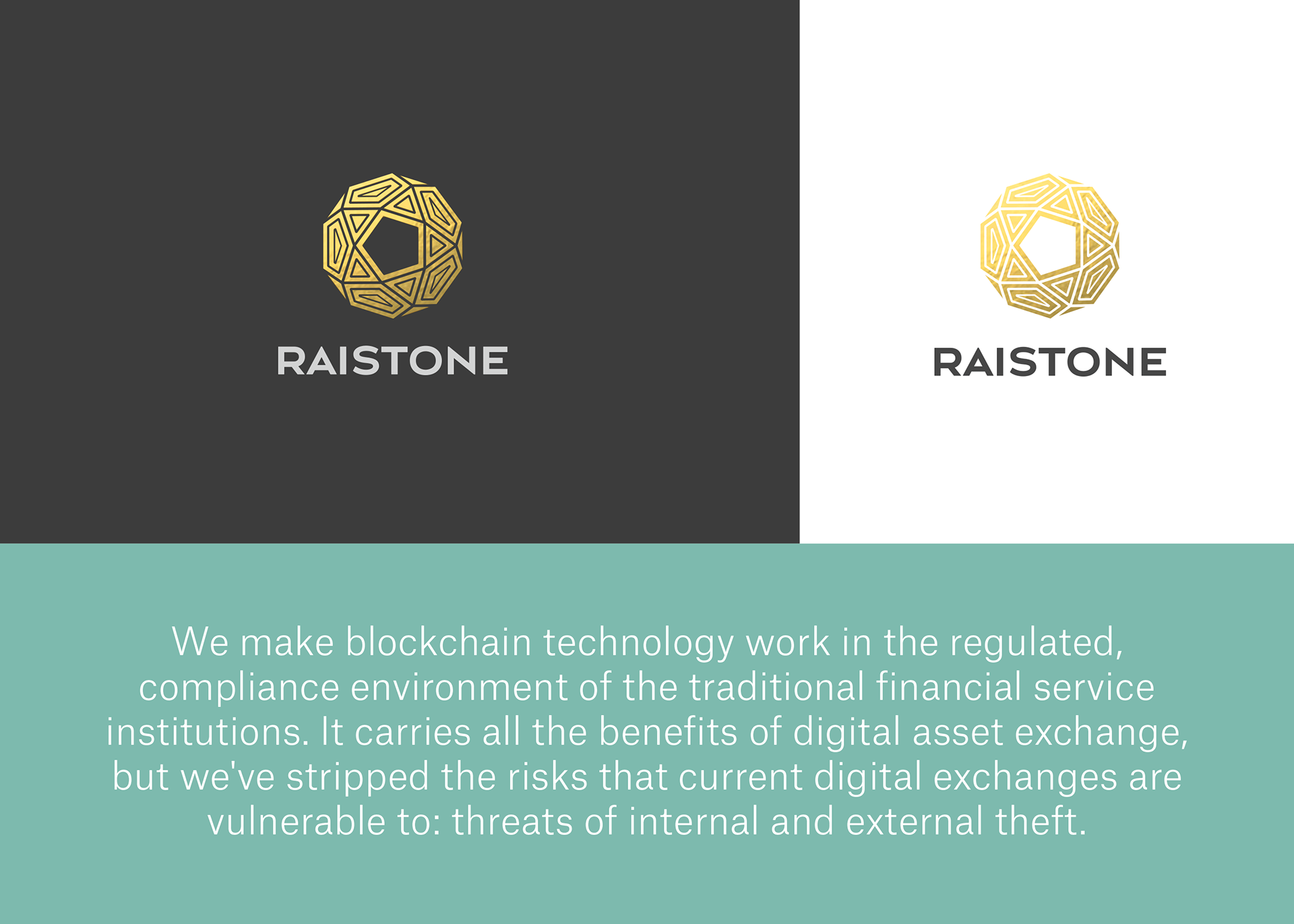 RAISTONE

RAISTONE

We make blockchain technology work in the regulated, compliance environment of the traditional financial service institutions. It carries all the benefits of digital asset exchange, but we've stripped the risks that current digital exchanges are vulnerable to: threats of internal and external theft.